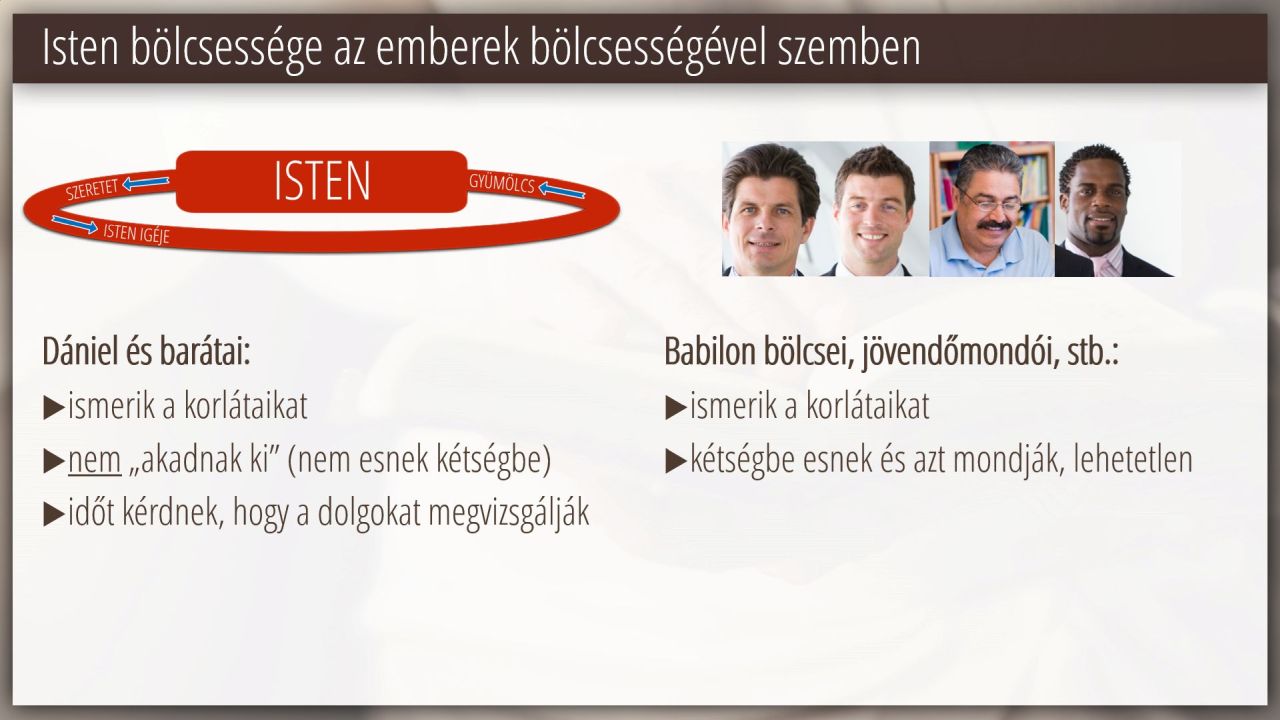 Isten bölcsessége az emberek bölcsességével szemben

SZERETET

ISTEN

GYÜMÖLCS

ISTEN IGÉJE

Dániel és barátai:

▶ismerik a korlátaikat

▶nem „akadnak ki” (nem esnek kétségbe)

▶időt kérdnek, hogy a dolgokat megvizsgálják

Babilon bölcsei, jövendőmondói, stb.:

▶ismerik a korlátaikat

▶kétségbe esnek és azt mondják, lehetetlen